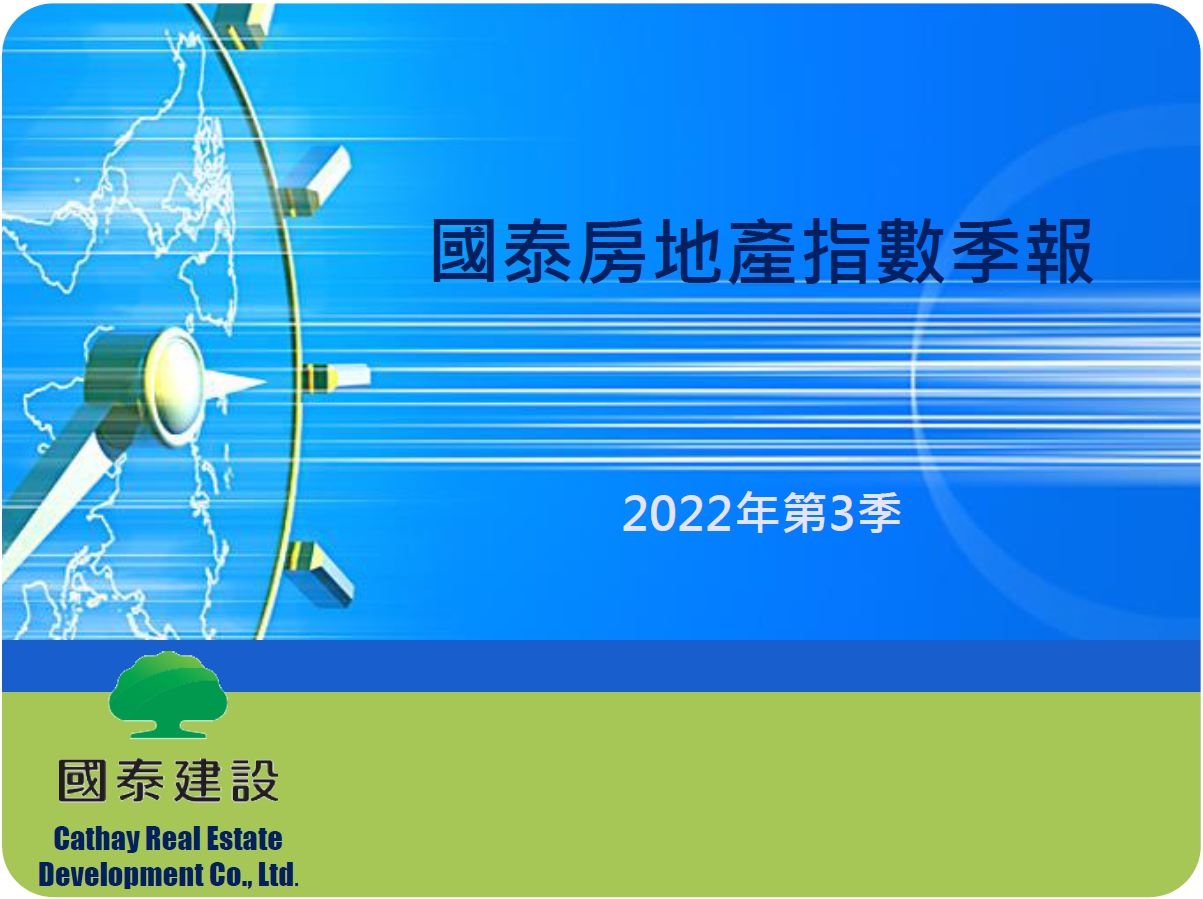 國泰房地產指數季報

2022年第3季

國泰建設
Cathay Real Estate Development Co., Ltd.